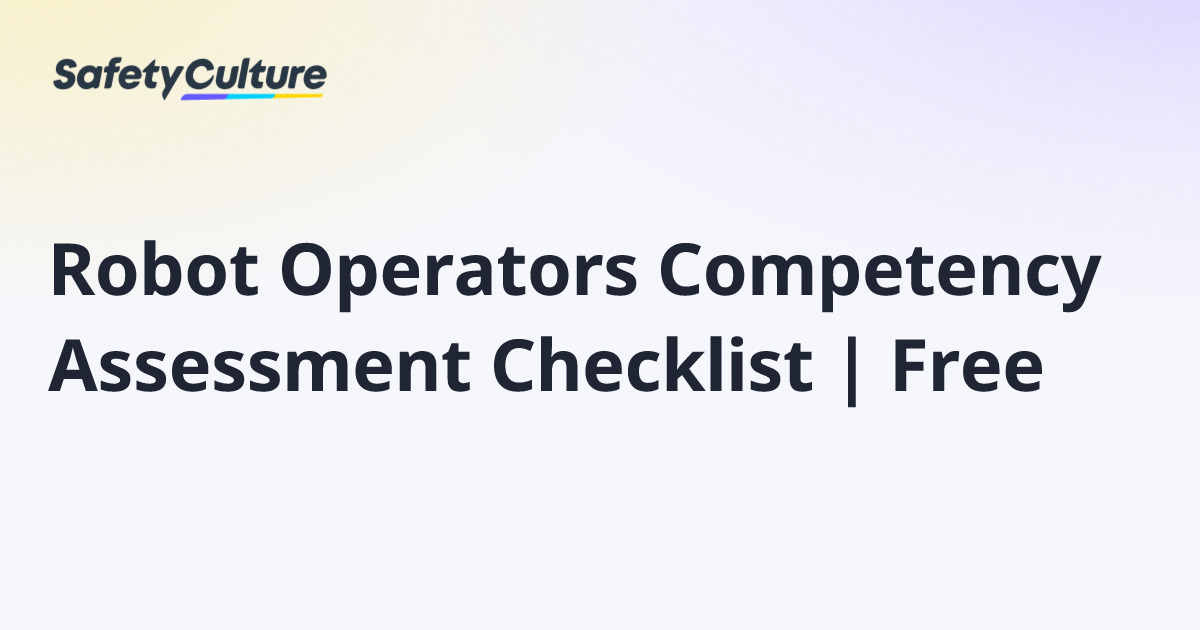 SafetyCulture

Robot Operators Competency Assessment Checklist | Free